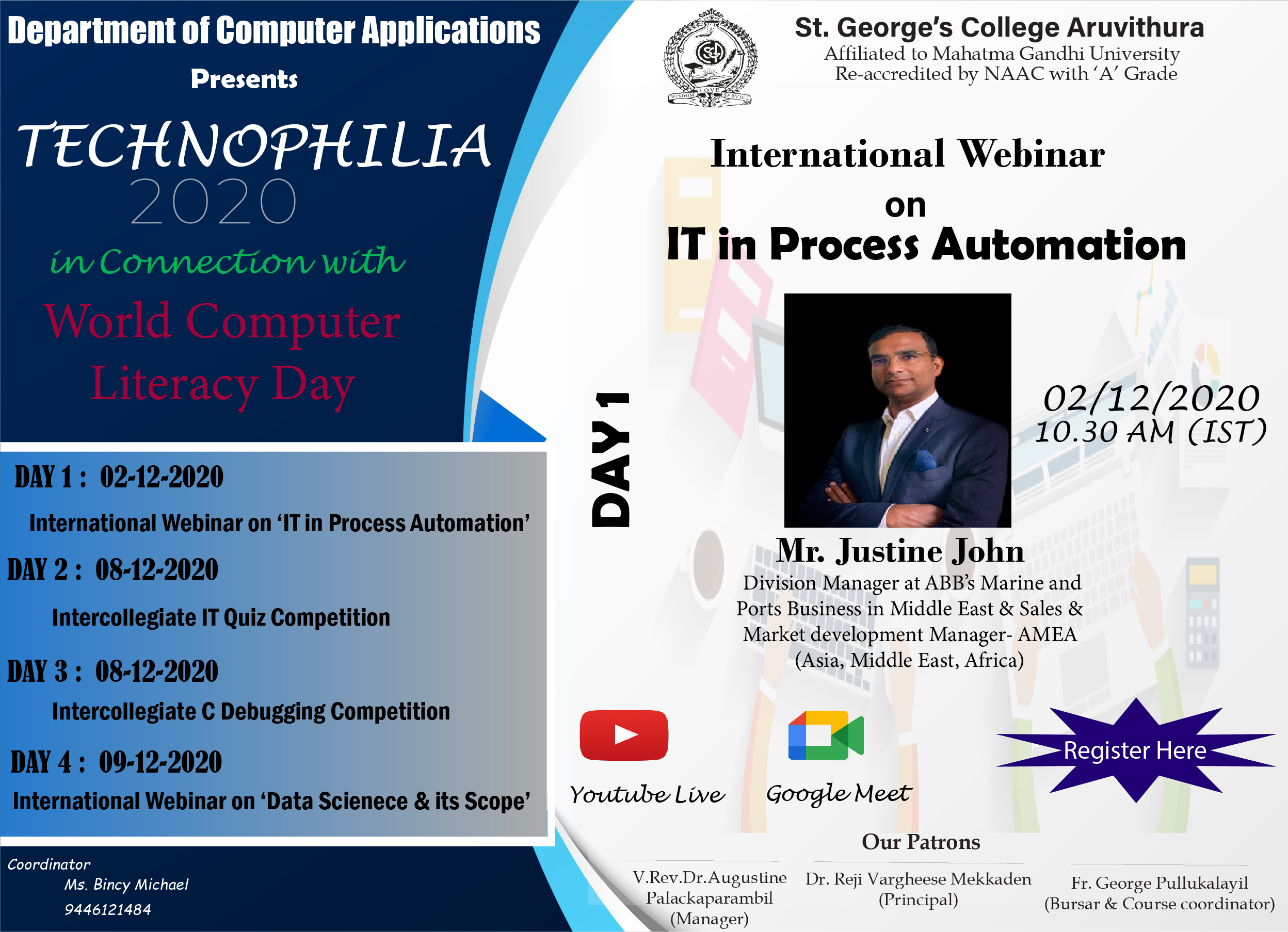 Department of Computer Applications

Presents

TECHNOPHILIA 2020

in Connection with

World Computer Literacy Day

DAY 1 : 02-12-2020

International Webinar on 'IT in Process Automation'

DAY 2 : 08-12-2020

Intercollegiate IT Quiz Competition

DAY 3 : 08-12-2020

Intercollegiate C Debugging Competition

DAY 4 : 09-12-2020

International Webinar on 'Data Scienece & its Scope'

Coordinator
Ms. Bincy Michael
9446121484

WISDOM LOVE SERVICE

St. George's College Aruvithura
Affiliated to Mahatma Gandhi University
Re-accredited by NAAC with 'A' Grade

International Webinar
on
IT in Process Automation

DAY 1

02/12/2020
10.30 AM (IST)

Mr. Justine John
Division Manager at ABB's Marine and Ports Business in Middle East & Sales & Market development Manager- AMEA (Asia, Middle East, Africa)

Youtube Live

Google Meet

Register Here

Our Patrons

V.Rev.Dr.Augustine Palackaparambil
(Manager)

Dr. Reji Vargheese Mekkaden
(Principal)

Fr. George Pullukalayil
(Bursar & Course coordinator)